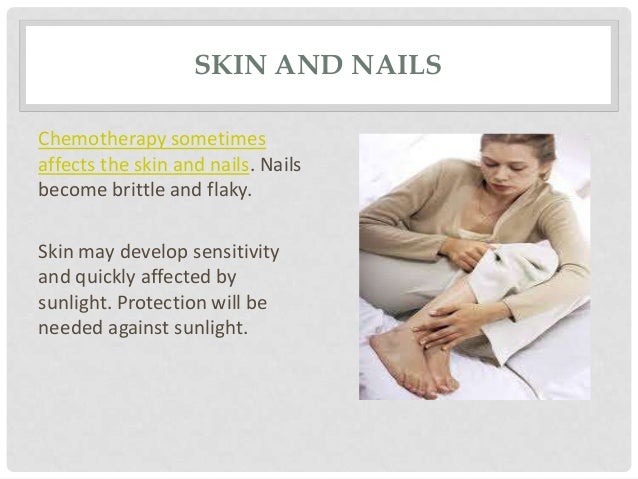 SKIN AND NAILS

Chemotherapy sometimes affects the skin and nails. Nails become brittle and flaky.

Skin may develop sensitivity and quickly affected by sunlight. Protection will be needed against sunlight.